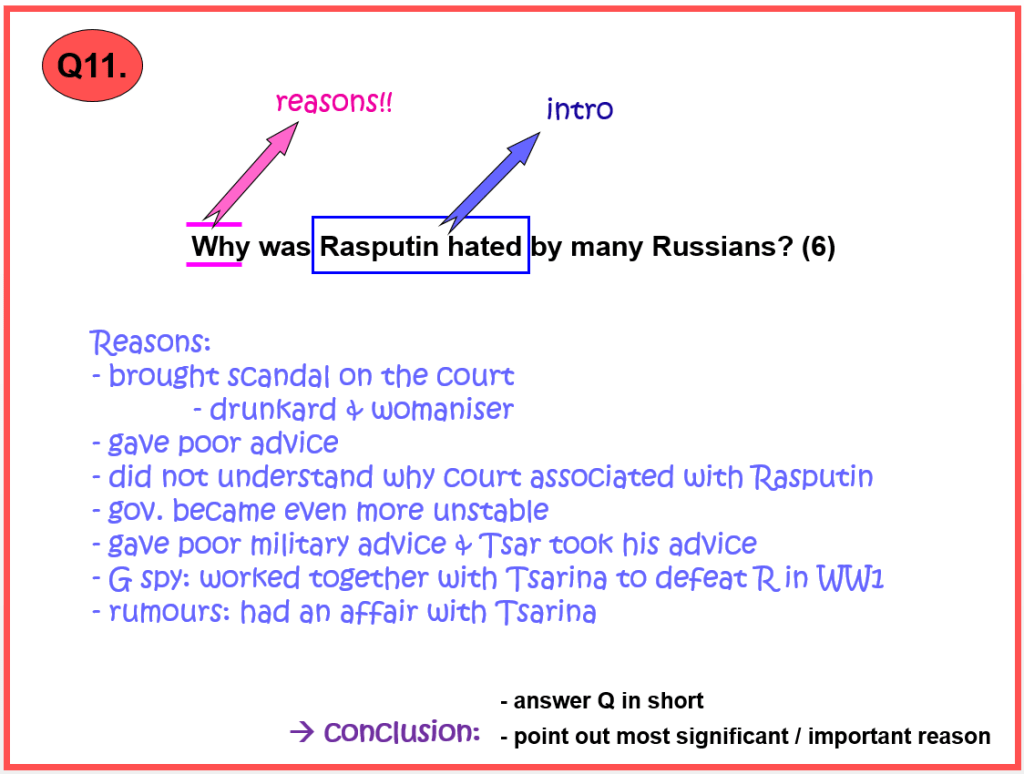 Q11.

reasons!!

intro

Why was Rasputin hated by many Russians? (6)

Reasons:
- brought scandal on the court
- drunkard & womaniser
- gave poor advice
- did not understand why court associated with Rasputin
- gov. became even more unstable
- gave poor military advice & Tsar took his advice
- G spy: worked together with Tsarina to defeat R in WW1
- rumours: had an affair with Tsarina

→ conclusion:
- answer Q in short
- point out most significant / important reason